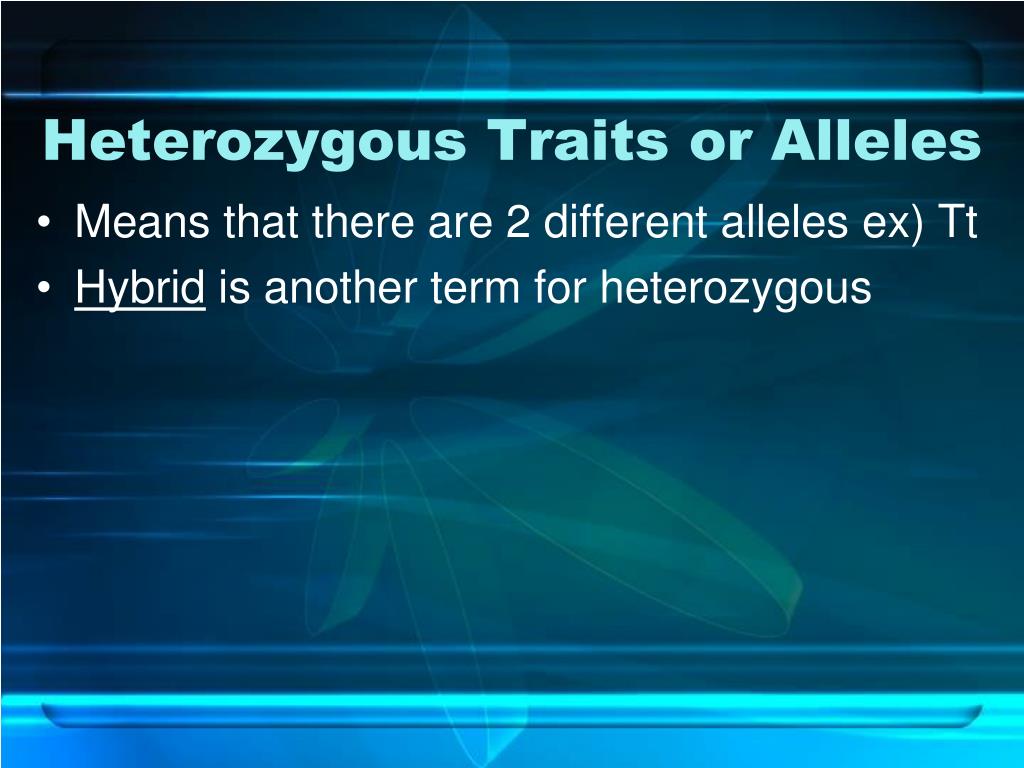 Heterozygous Traits or Alleles

• Means that there are 2 different alleles ex) Tt
• Hybrid is another term for heterozygous